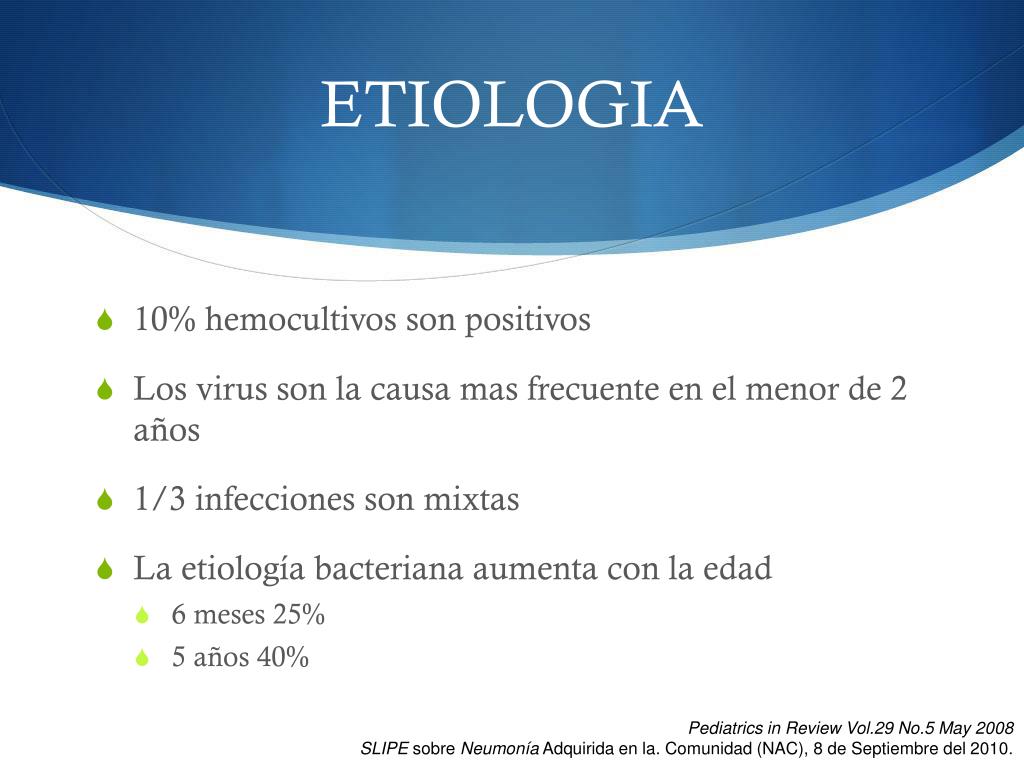 ETIOLOGIA

10% hemocultivos son positivos

Los virus son la causa mas frecuente en el menor de 2 años

1/3 infecciones son mixtas

La etiología bacteriana aumenta con la edad

6 meses 25%

5 años 40%

Pediatrics in Review Vol.29 No.5 May 2008
SLIPE sobre Neumonía Adquirida en la. Comunidad (NAC), 8 de Septiembre del 2010.